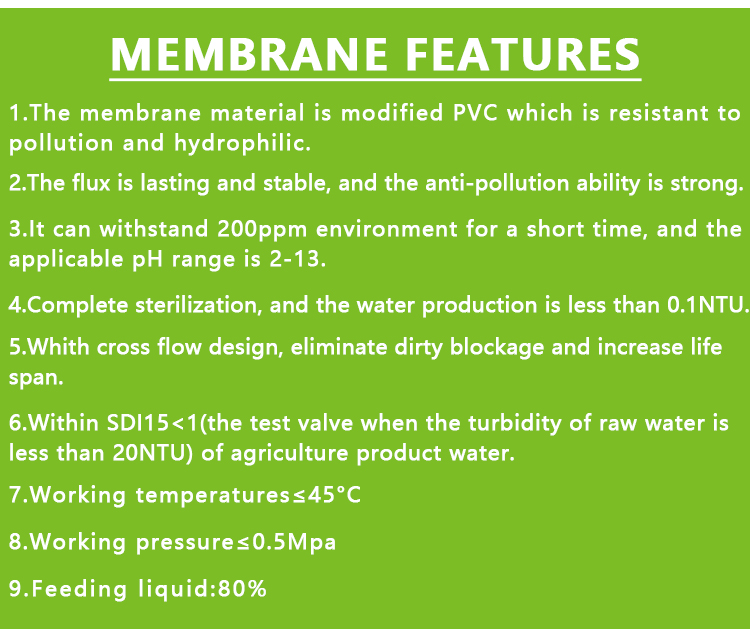 MEMBRANE FEATURES

1.The membrane material is modified PVC which is resistant to pollution and hydrophilic.

2.The flux is lasting and stable, and the anti-pollution ability is strong.

3.It can withstand 200ppm environment for a short time, and the applicable pH range is 2-13.

4.Complete sterilization, and the water production is less than 0.1NTU.

5.Whith cross flow design, eliminate dirty blockage and increase life span.

6.Within SDI15<1(the test valve when the turbidity of raw water is less than 20NTU) of agriculture product water.

7.Working temperatures≤45°C

8.Working pressure≤0.5Mpa

9.Feeding liquid:80%